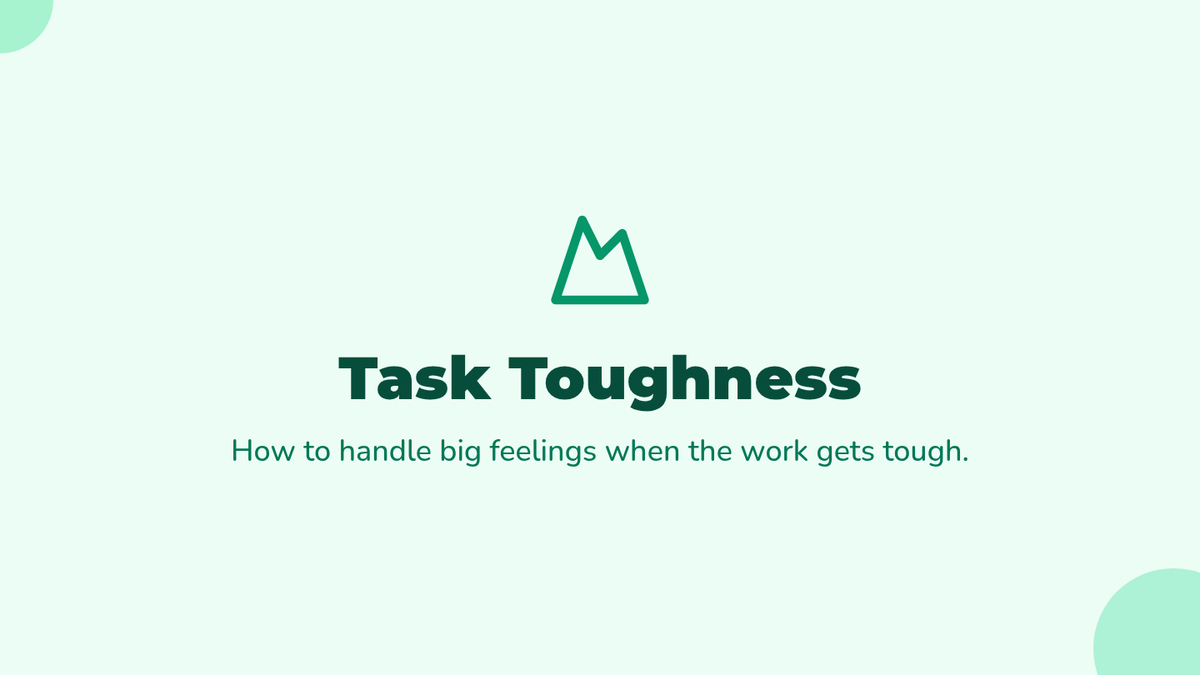 Task Toughness

How to handle big feelings when the work gets tough.